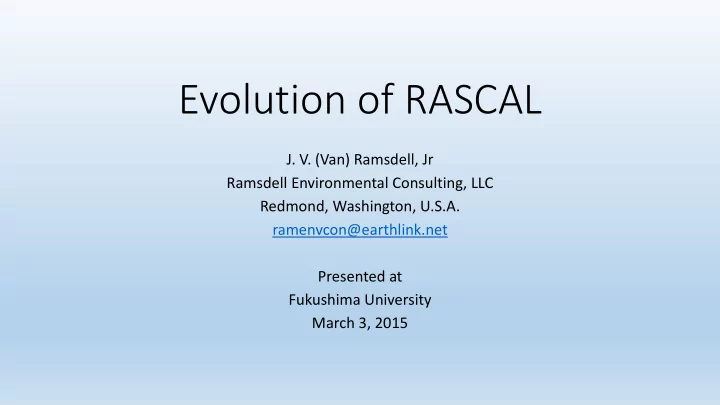 Evolution of RASCAL

J. V. (Van) Ramsdell, Jr
Ramsdell Environmental Consulting, LLC
Redmond, Washington, U.S.A.
ramenvcon@earthlink.net

Presented at
Fukushima University
March 3, 2015